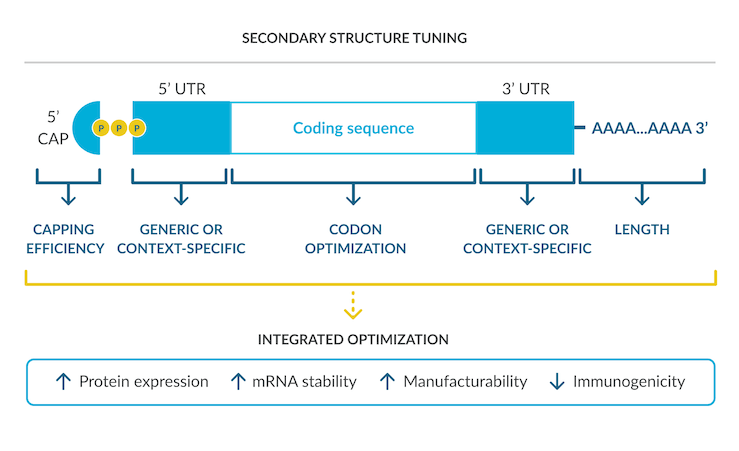 SECONDARY STRUCTURE TUNING

5' CAP

P P P

5' UTR

Coding sequence

3' UTR

AAAA...AAAA 3'

CAPPING EFFICIENCY

GENERIC OR CONTEXT-SPECIFIC

CODON OPTIMIZATION

GENERIC OR CONTEXT-SPECIFIC

LENGTH

INTEGRATED OPTIMIZATION

↑ Protein expression ↑ mRNA stability ↑ Manufacturability ↓ Immunogenicity